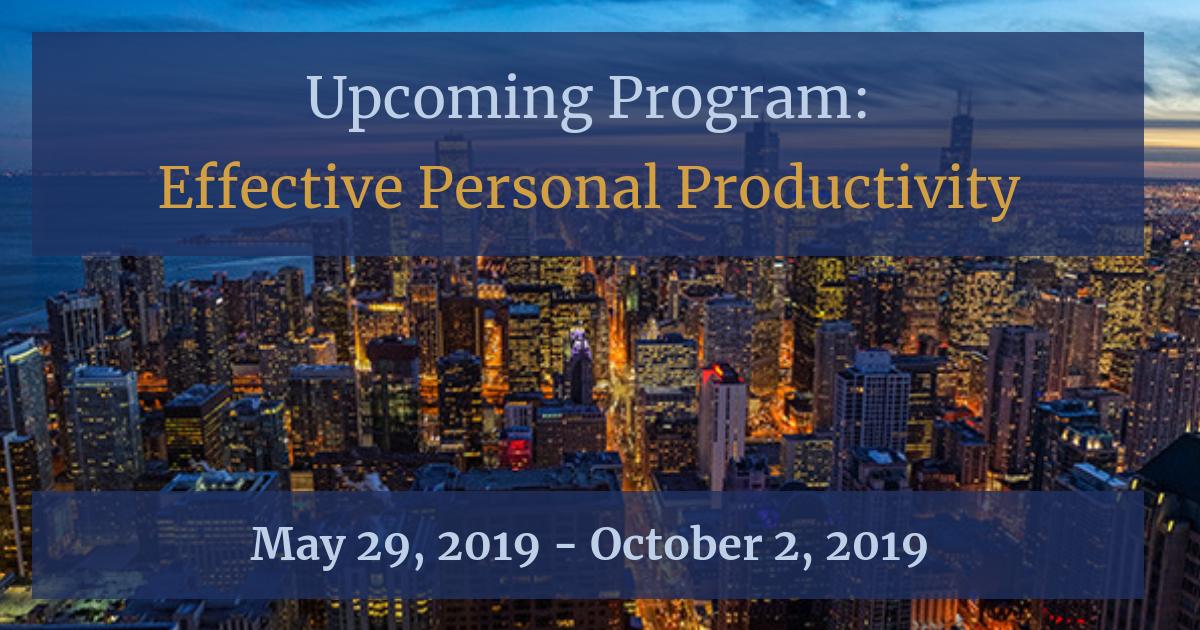 Upcoming Program:
Effective Personal Productivity

May 29, 2019 - October 2, 2019